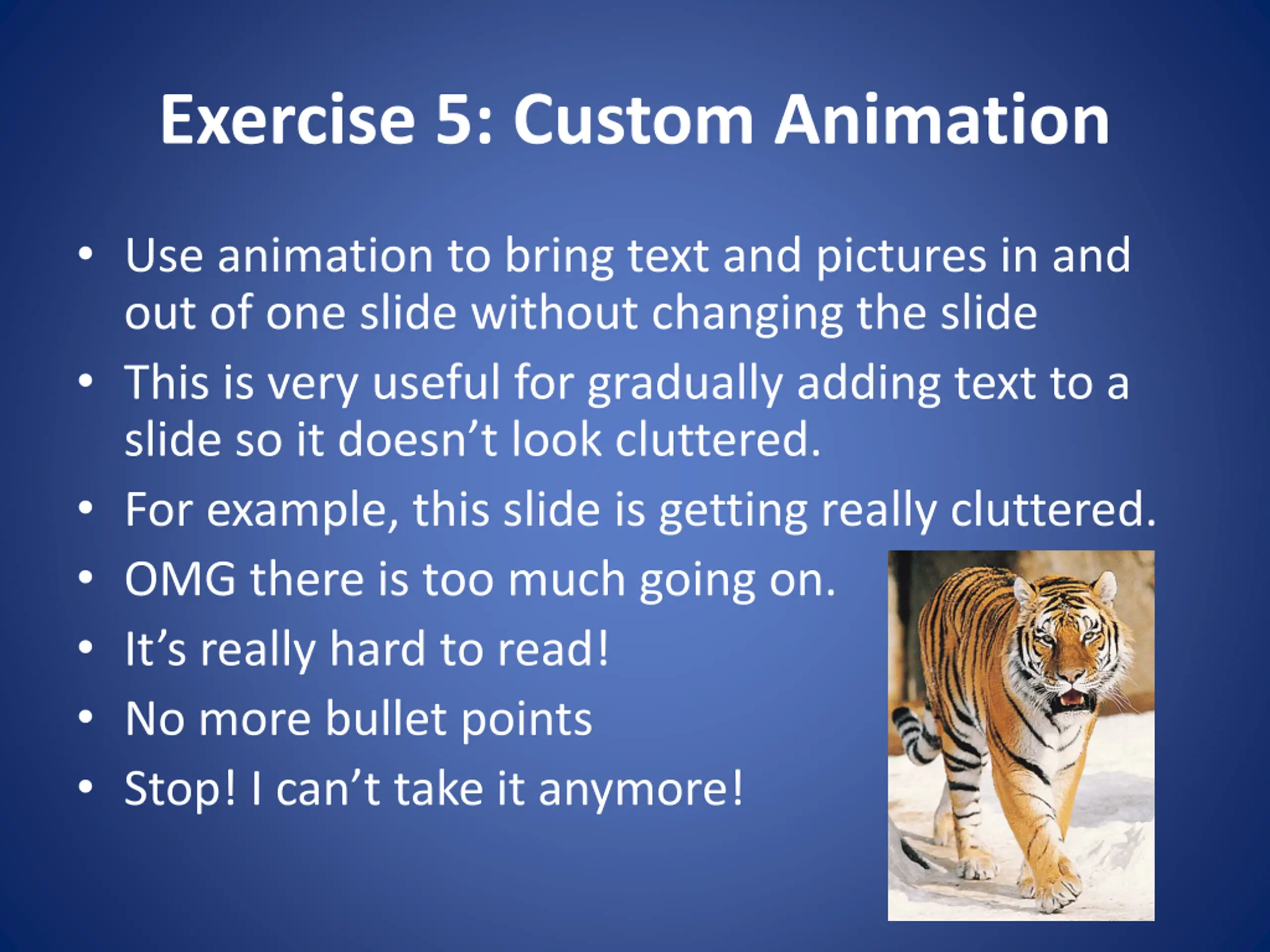 Exercise 5: Custom Animation

• Use animation to bring text and pictures in and out of one slide without changing the slide
• This is very useful for gradually adding text to a slide so it doesn’t look cluttered.
• For example, this slide is getting really cluttered.
• OMG there is too much going on.
• It’s really hard to read!
• No more bullet points
• Stop! I can’t take it anymore!